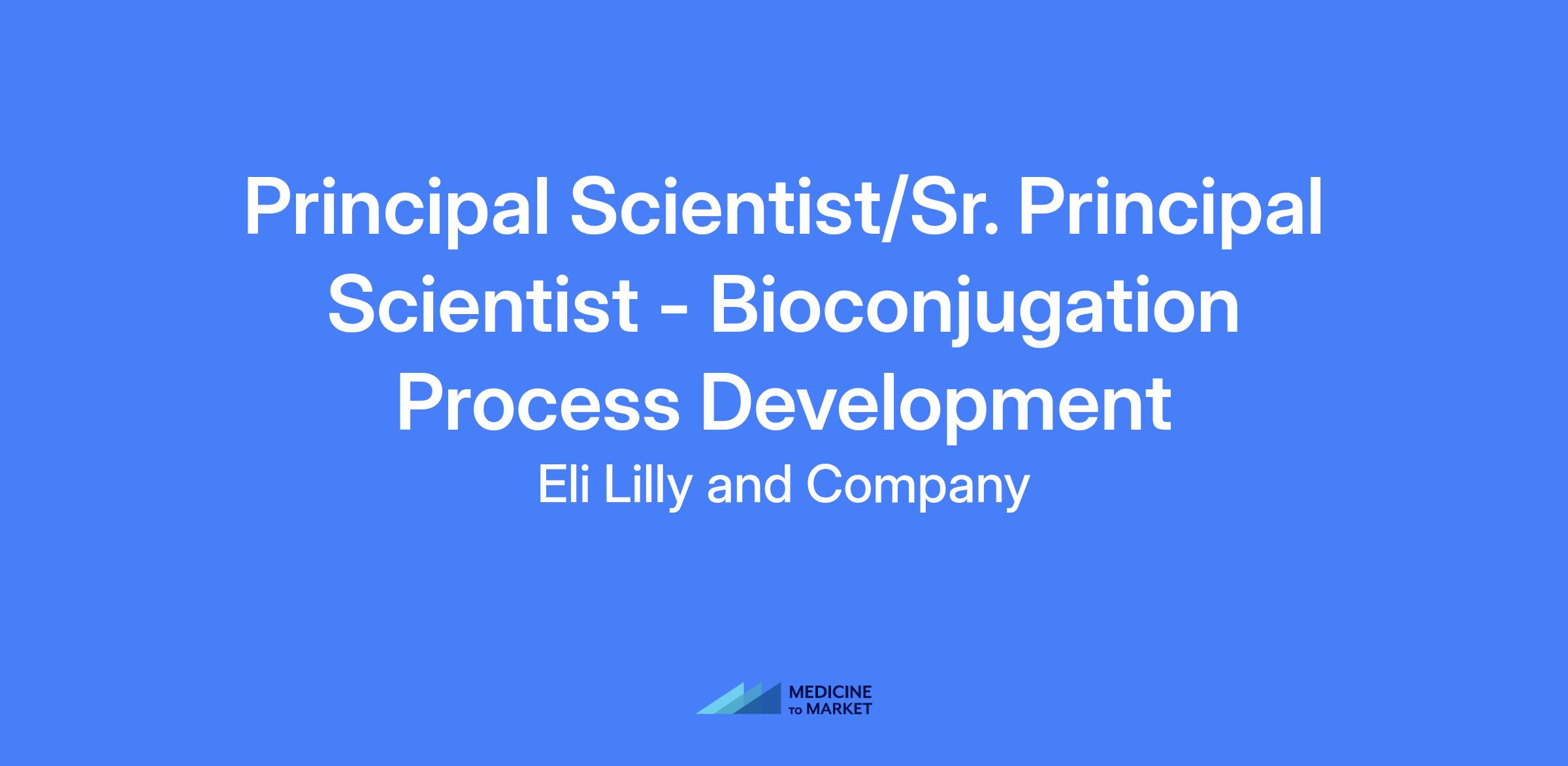 Principal Scientist/Sr. Principal Scientist - Bioconjugation Process Development

Eli Lilly and Company

MEDICINE TO MARKET